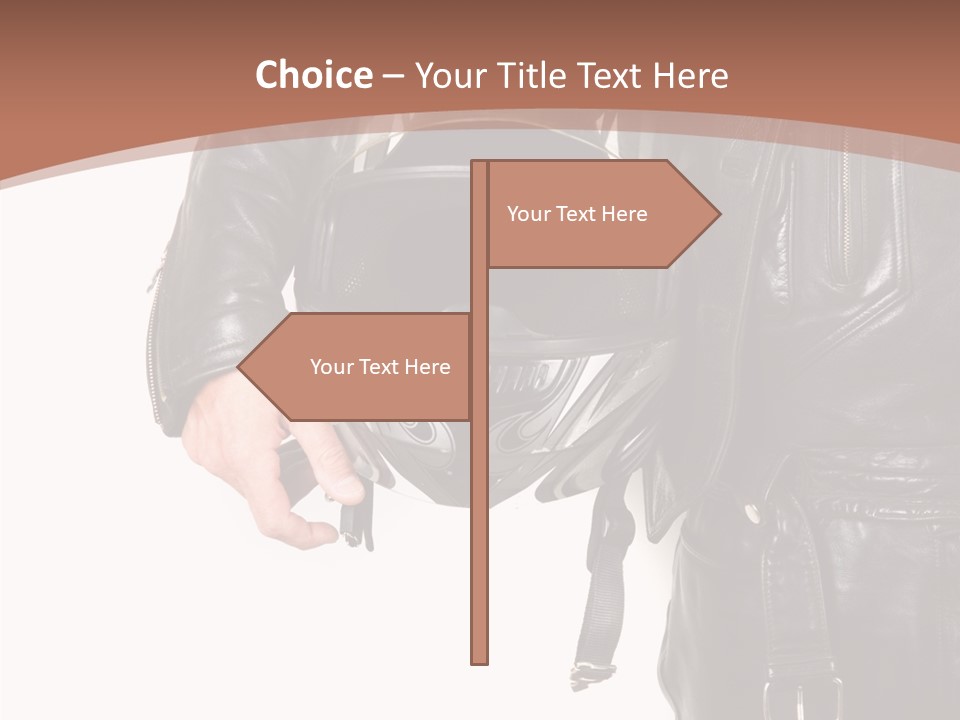 Choice – Your Title Text Here

Your Text Here

Your Text Here